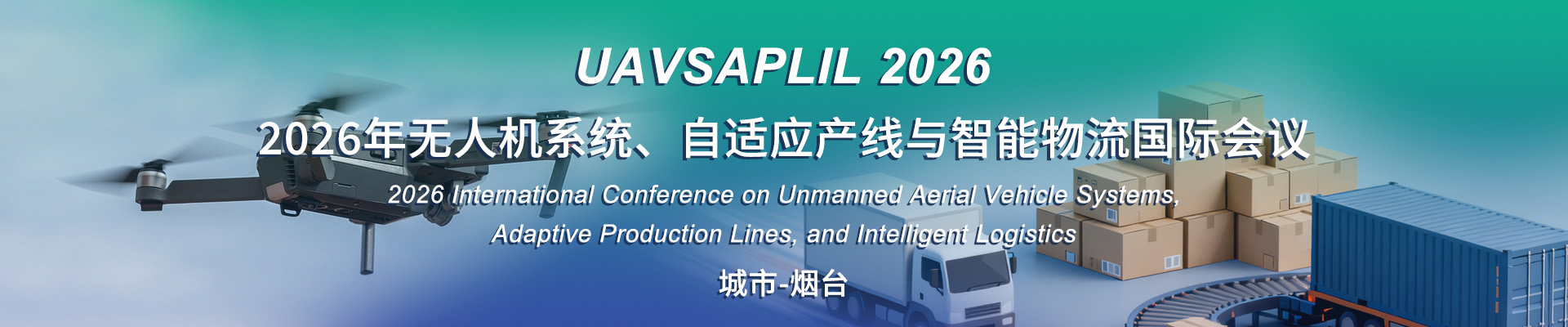 UAVSAPLIL 2026

2026年无人机系统、自适应产线与智能物流国际会议

2026 International Conference on Unmanned Aerial Vehicle Systems, Adaptive Production Lines, and Intelligent Logistics

城市-烟台